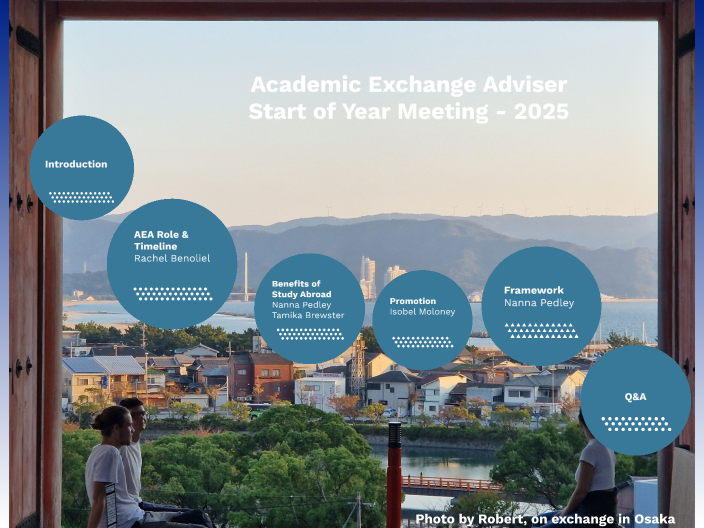 Academic Exchange Adviser
Start of Year Meeting - 2025

Introduction

AEA Role & Timeline
Rachel Benoliel

Benefits of Study Abroad
Nanna Pedley
Tamika Brewster

Promotion
Isobel Moloney

Framework
Nanna Pedley

Q&A

Photo by Robert, on exchange in Osaka